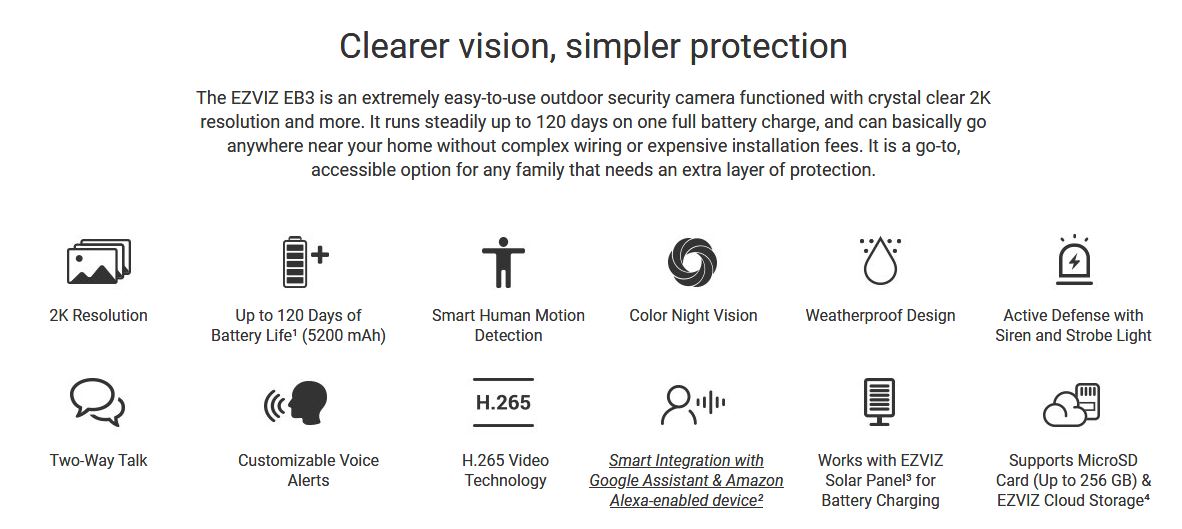 Clearer vision, simpler protection

The EZVIZ EB3 is an extremely easy-to-use outdoor security camera functioned with crystal clear 2K resolution and more. It runs steadily up to 120 days on one full battery charge, and can basically go anywhere near your home without complex wiring or expensive installation fees. It is a go-to, accessible option for any family that needs an extra layer of protection.

2K Resolution

Up to 120 Days of Battery Life¹ (5200 mAh)

Smart Human Motion Detection

Color Night Vision

Weatherproof Design

Active Defense with Siren and Strobe Light

Two-Way Talk

Customizable Voice Alerts

H.265

H.265 Video Technology

Smart Integration with Google Assistant & Amazon Alexa-enabled device²

Works with EZVIZ Solar Panel³ for Battery Charging

Supports MicroSD Card (Up to 256 GB) & EZVIZ Cloud Storage⁴